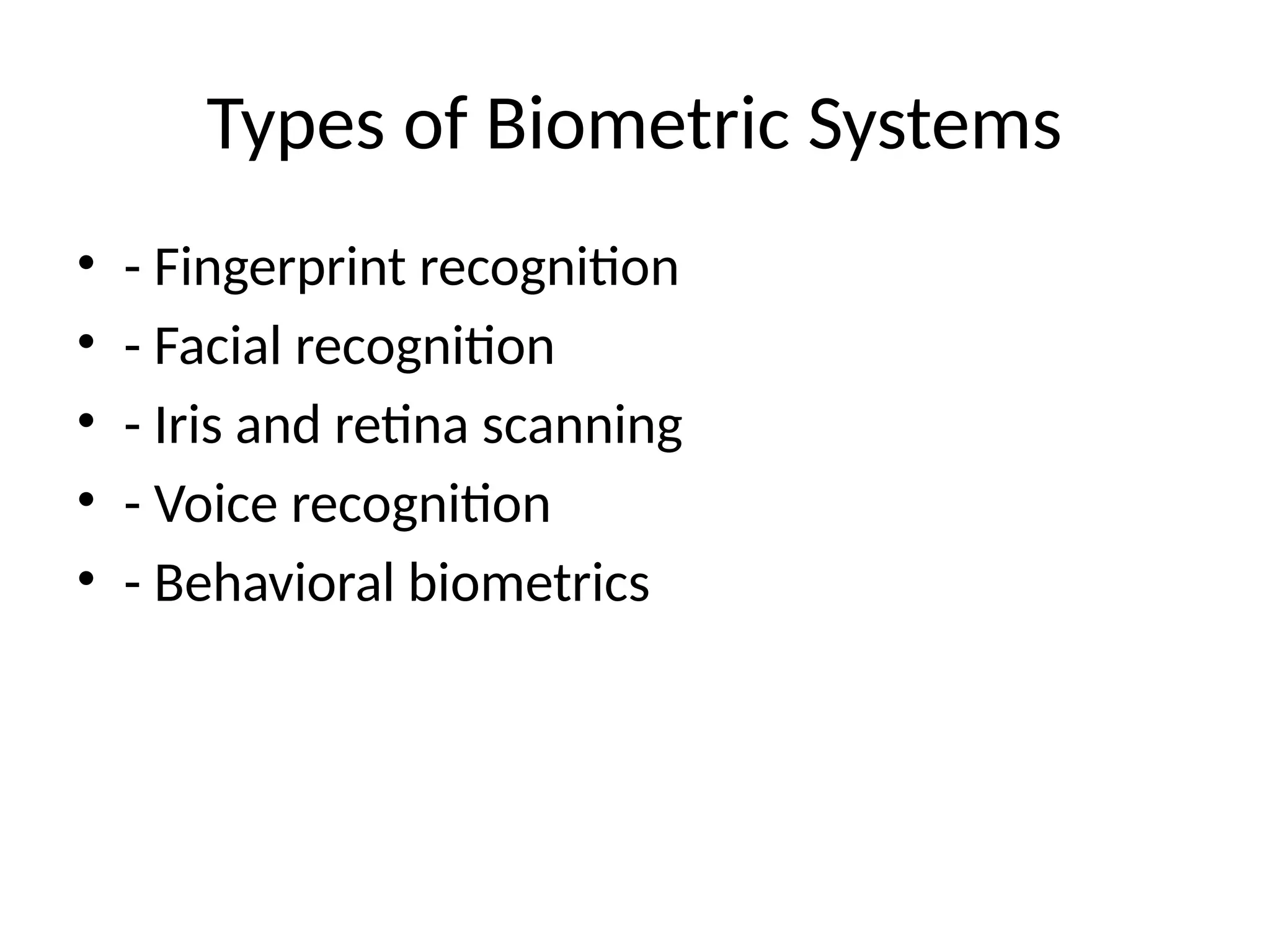 Types of Biometric Systems

• - Fingerprint recognition
• - Facial recognition
• - Iris and retina scanning
• - Voice recognition
• - Behavioral biometrics